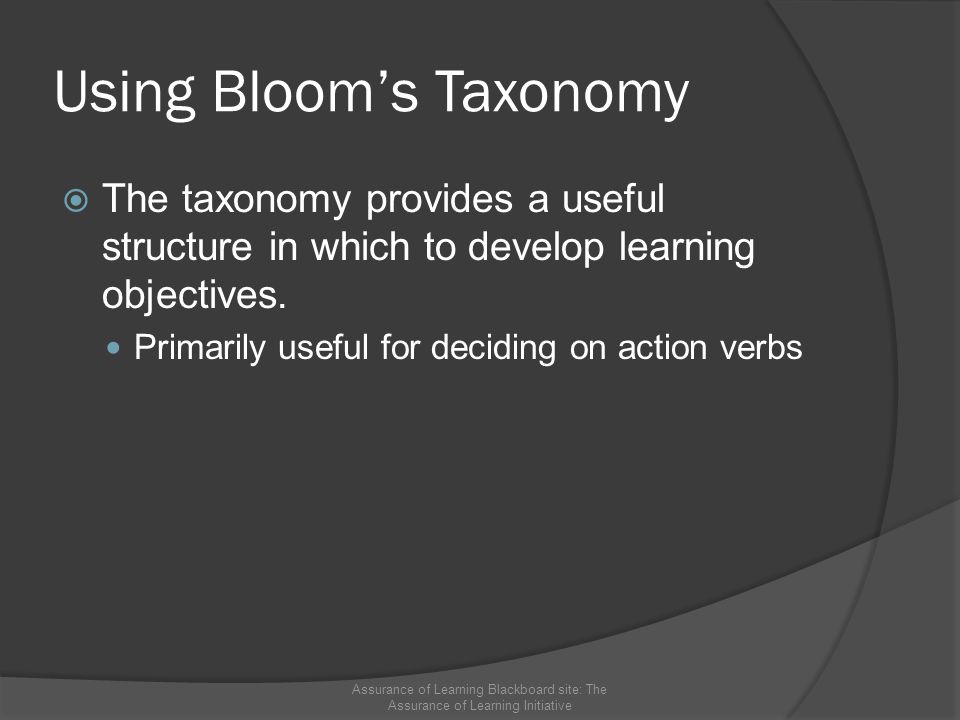 Using Bloom’s Taxonomy

The taxonomy provides a useful structure in which to develop learning objectives.

Primarily useful for deciding on action verbs

Assurance of Learning Blackboard site: The Assurance of Learning Initiative